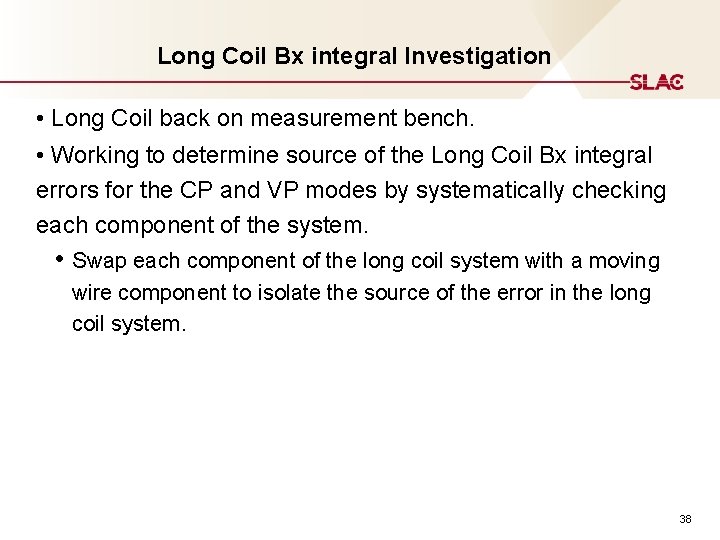 Long Coil Bx integral Investigation

SLAC

• Long Coil back on measurement bench.

• Working to determine source of the Long Coil Bx integral errors for the CP and VP modes by systematically checking each component of the system.

• Swap each component of the long coil system with a moving wire component to isolate the source of the error in the long coil system.

38